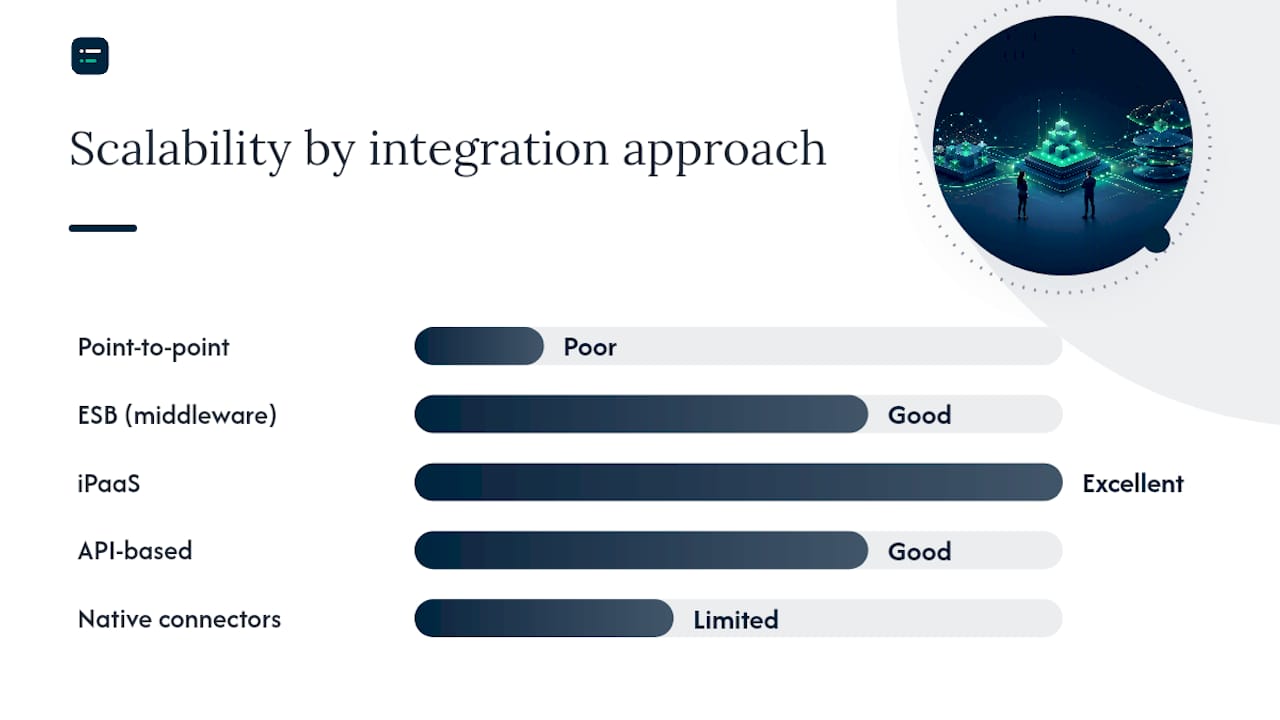 Scalability by integration approach

Point-to-point Poor
ESB (middleware) Good
iPaaS Excellent
API-based Good
Native connectors Limited